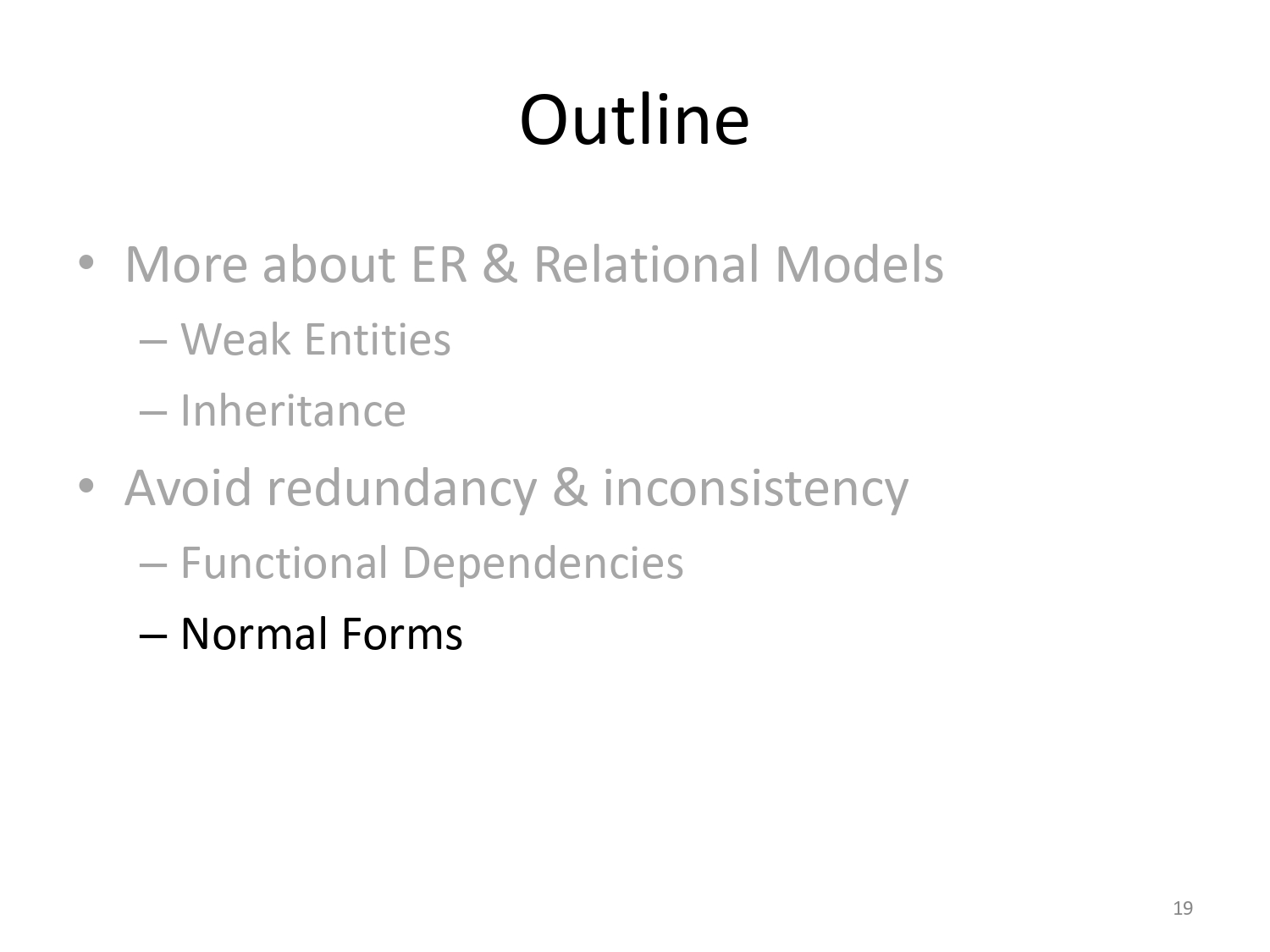 Outline

• More about ER & Relational Models
– Weak Entities
– Inheritance

• Avoid redundancy & inconsistency
– Functional Dependencies
– Normal Forms

19